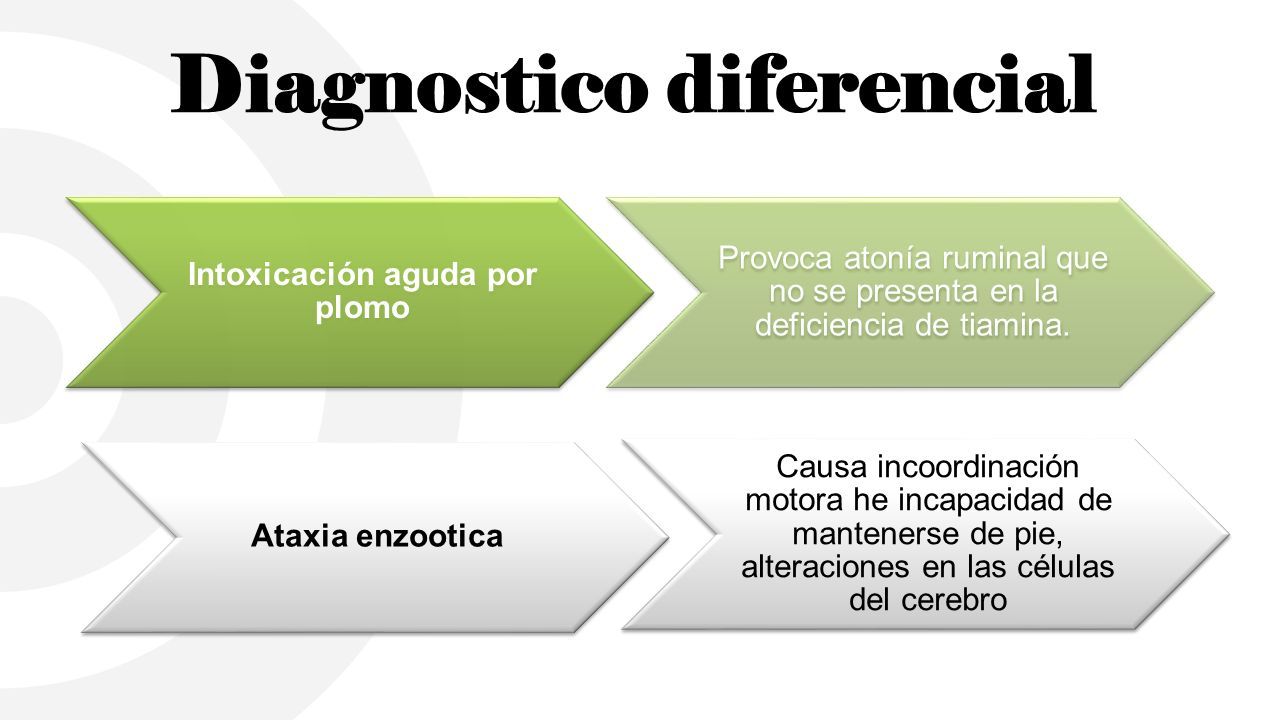 Diagnostico diferencial

Intoxicación aguda por plomo

Provoca atonía ruminal que no se presenta en la deficiencia de tiamina.

Ataxia enzootica

Causa incoordinación motora he incapacidad de mantenerse de pie, alteraciones en las células del cerebro